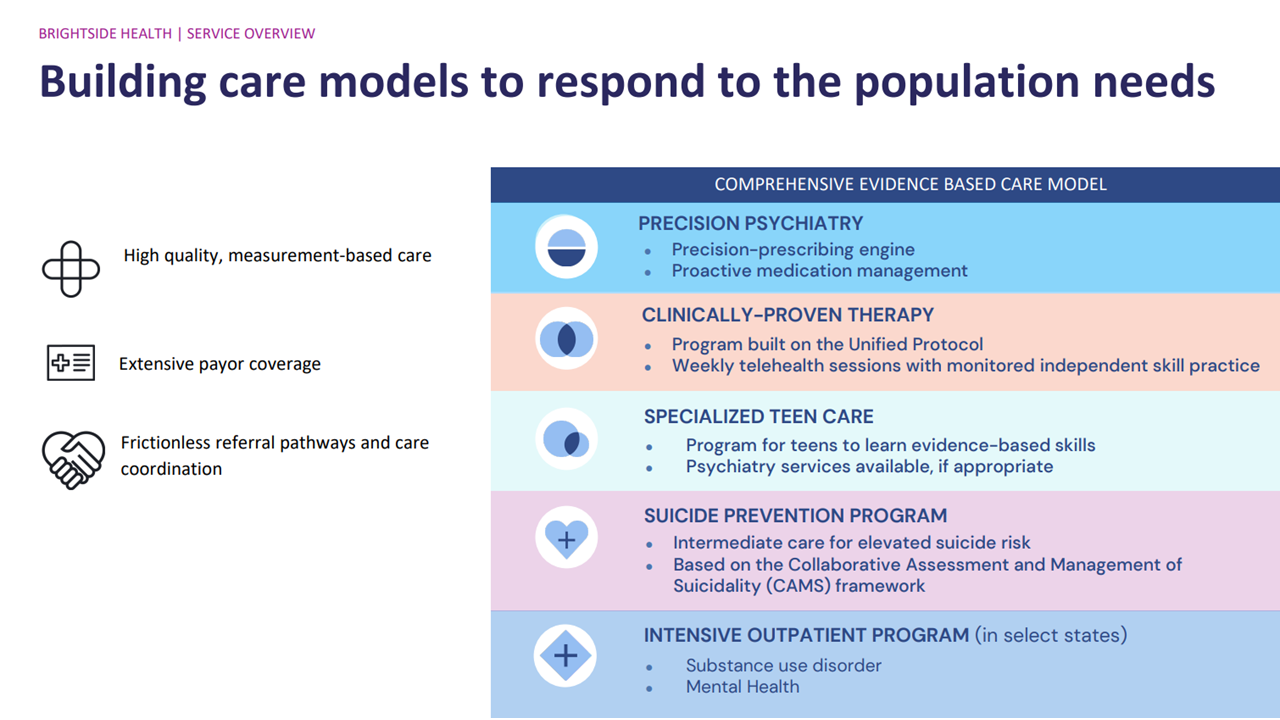 BRIGHTSIDE HEALTH | SERVICE OVERVIEW

Building care models to respond to the population needs

High quality, measurement-based care

Extensive payor coverage

Frictionless referral pathways and care coordination

COMPREHENSIVE EVIDENCE BASED CARE MODEL

PRECISION PSYCHIATRY
- Precision-prescribing engine
- Proactive medication management

CLINICALLY-PROVEN THERAPY
- Program built on the Unified Protocol
- Weekly telehealth sessions with monitored independent skill practice

SPECIALIZED TEEN CARE
- Program for teens to learn evidence-based skills
- Psychiatry services available, if appropriate

SUICIDE PREVENTION PROGRAM
- Intermediate care for elevated suicide risk
- Based on the Collaborative Assessment and Management of Suicidality (CAMS) framework

INTENSIVE OUTPATIENT PROGRAM (in select states)
- Substance use disorder
- Mental Health